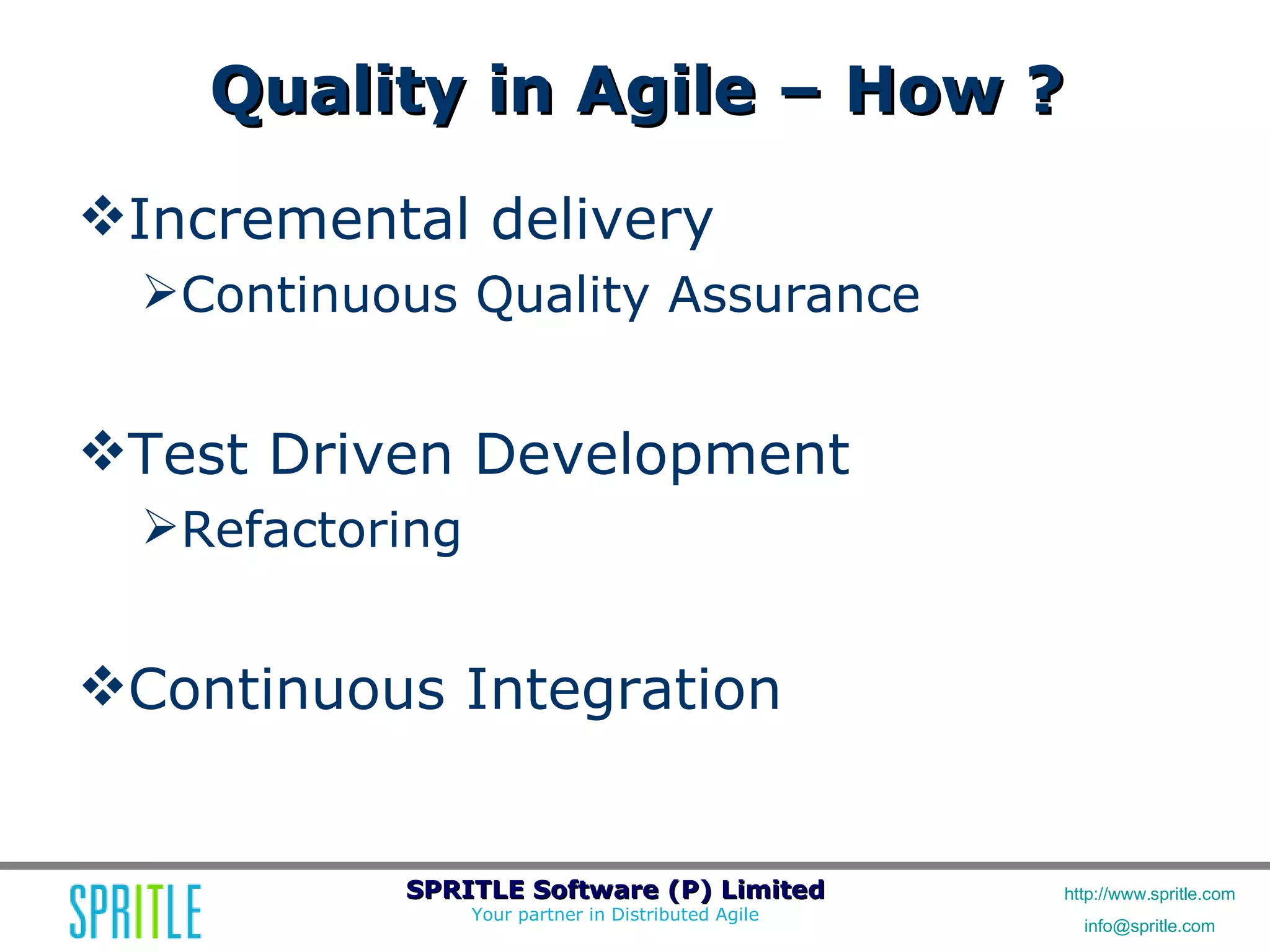 Quality in Agile – How ?

❖Incremental delivery

➢Continuous Quality Assurance

❖Test Driven Development

➢Refactoring

❖Continuous Integration

SPRITLE

SPRITLE Software (P) Limited
Your partner in Distributed Agile

http://www.spritle.com
info@spritle.com